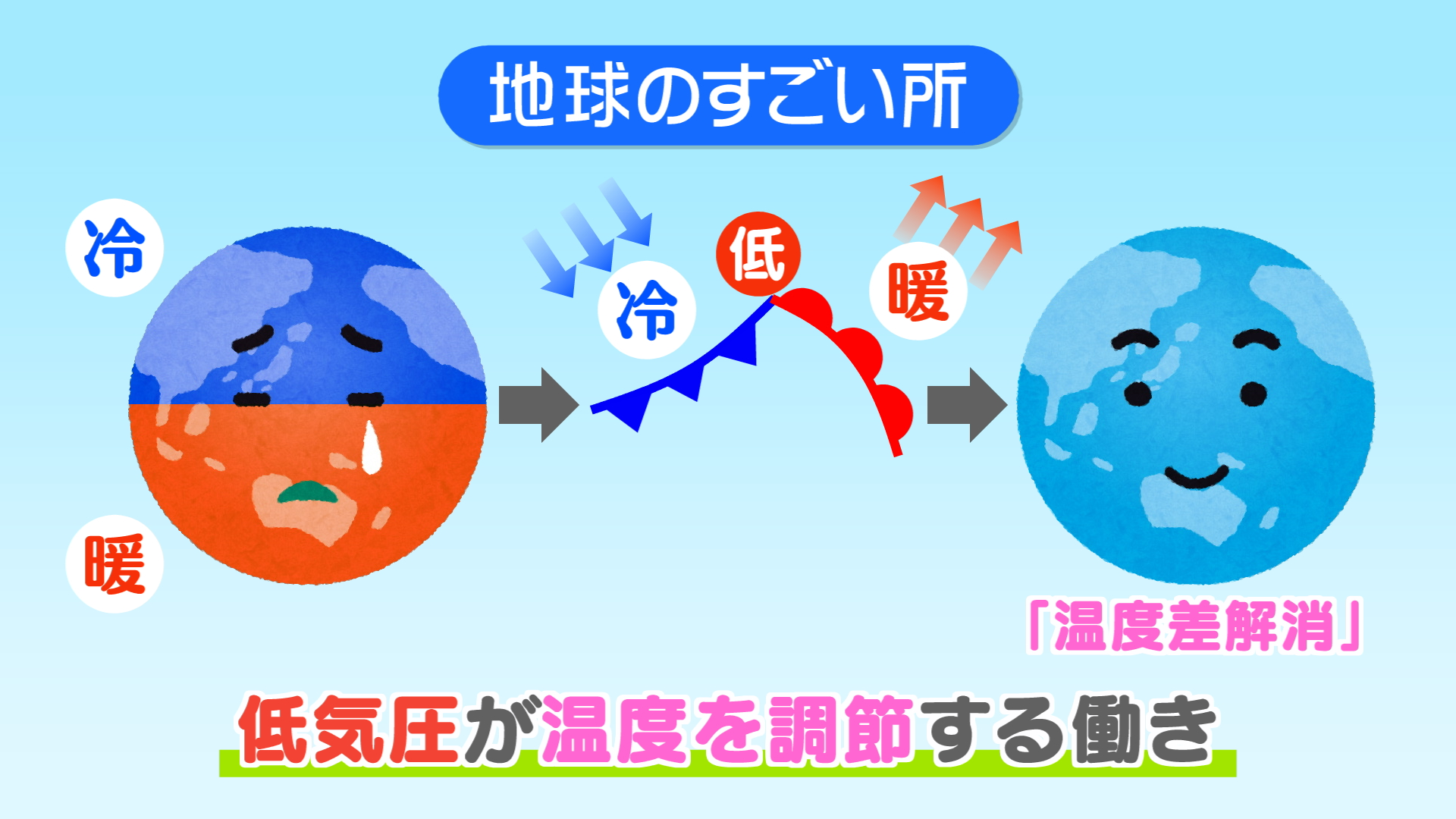 地球のすごい所

冷

暖

冷

低

暖

「温度差解消」

低気圧が温度を調節する働き